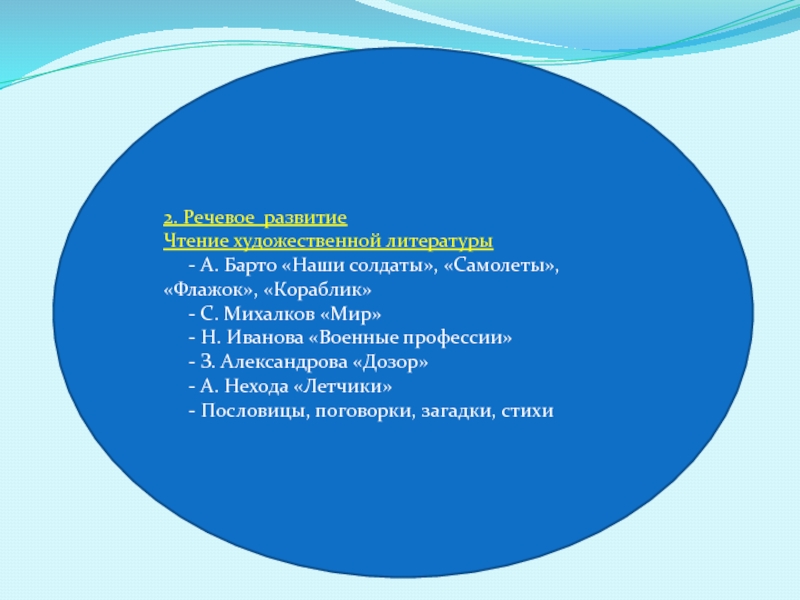 2. Речевое развитие
Чтение художественной литературы
- А. Барто «Наши солдаты», «Самолеты», «Флажок», «Кораблик»
- С. Михалков «Мир»
- Н. Иванова «Военные профессии»
- З. Александрова «Дозор»
- А. Нехода «Летчики»
- Пословицы, поговорки, загадки, стихи